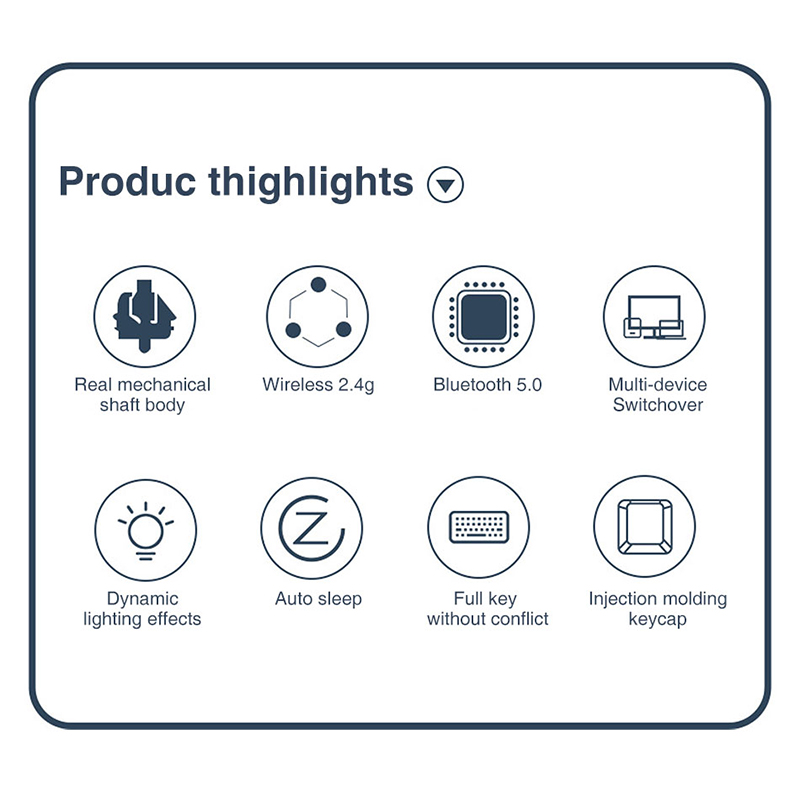 Produc thighlights

Real mechanical shaft body

Wireless 2.4g

Bluetooth 5.0

Multi-device Switchover

Dynamic lighting effects

Auto sleep

Full key without conflict

Injection molding keycap